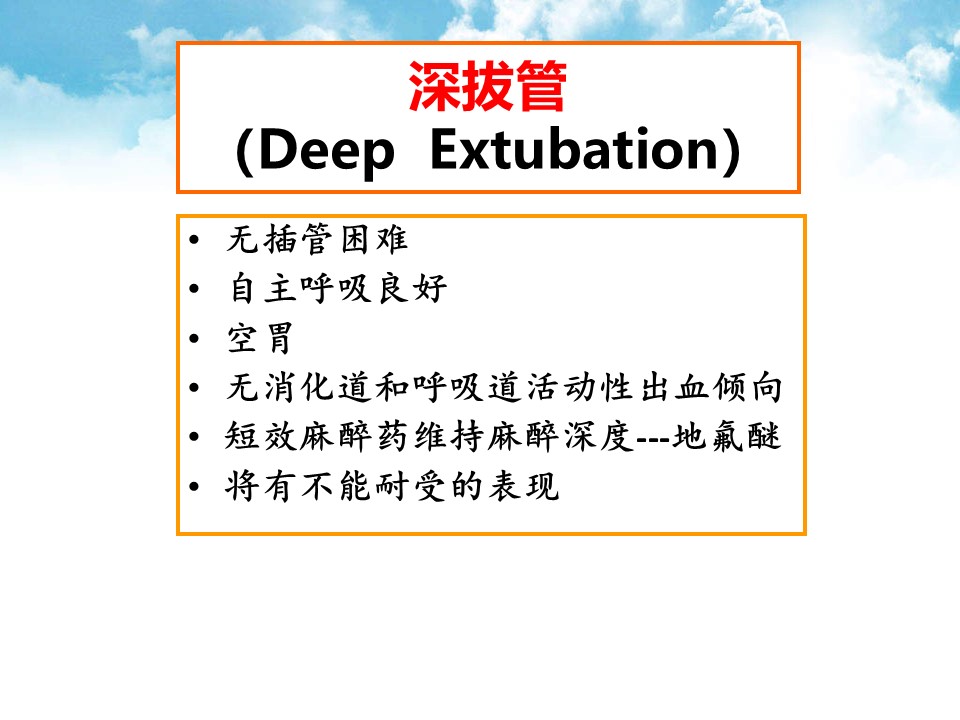 深拔管
(Deep Extubation)

• 无插管困难
• 自主呼吸良好
• 空胃
• 无消化道和呼吸道活动性出血倾向
• 短效麻醉药维持麻醉深度---地氟醚
• 将有不能耐受的表现